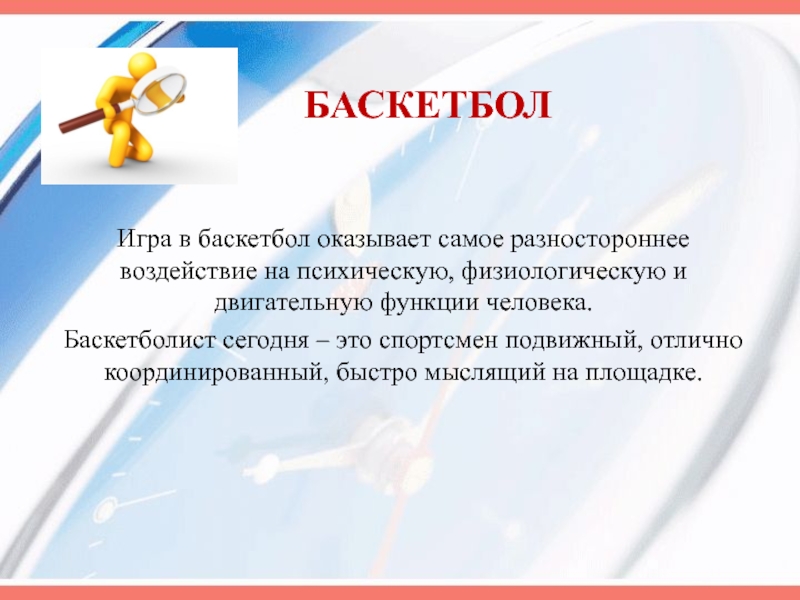 БАСКЕТБОЛ

Игра в баскетбол оказывает самое разностороннее воздействие на психическую, физиологическую и двигательную функции человека.

Баскетболист сегодня – это спортсмен подвижный, отлично координированный, быстро мыслящий на площадке.